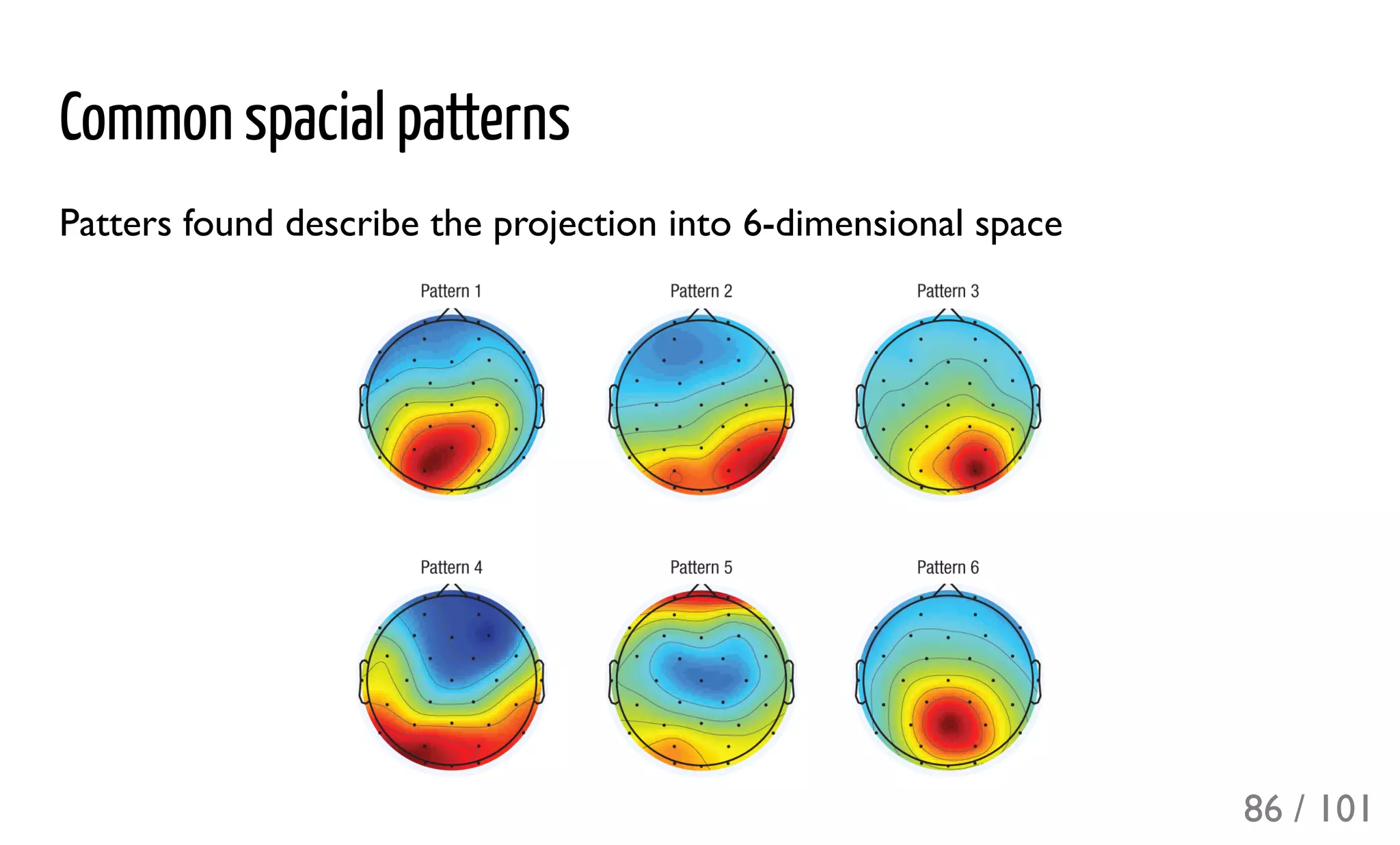 Common spacial patterns

Patters found describe the projection into 6-dimensional space

Pattern 1

Pattern 2

Pattern 3

Pattern 4

Pattern 5

Pattern 6

86 / 101